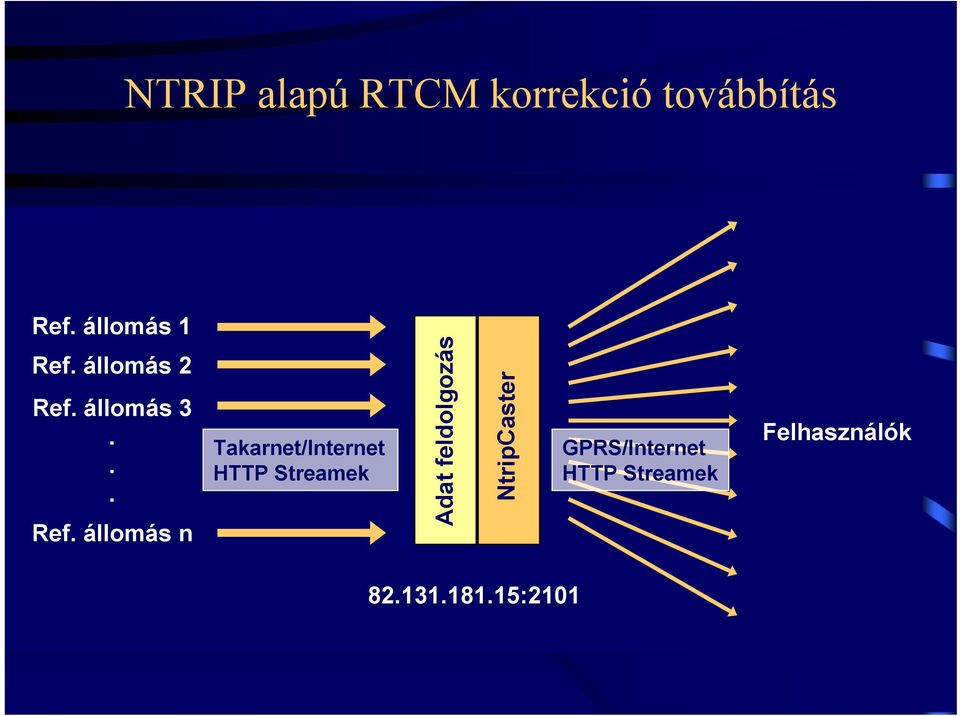 NTRIP alapú RTCM korrekció továbbítás

Ref. állomás 1
Ref. állomás 2
Ref. állomás 3
.
.
.
Ref. állomás n

Takarnet/Internet
HTTP Streamek

Adat feldolgozás

NtripCaster

GPRS/Internet
HTTP Streamek

Felhasználók

82.131.181.15:2101